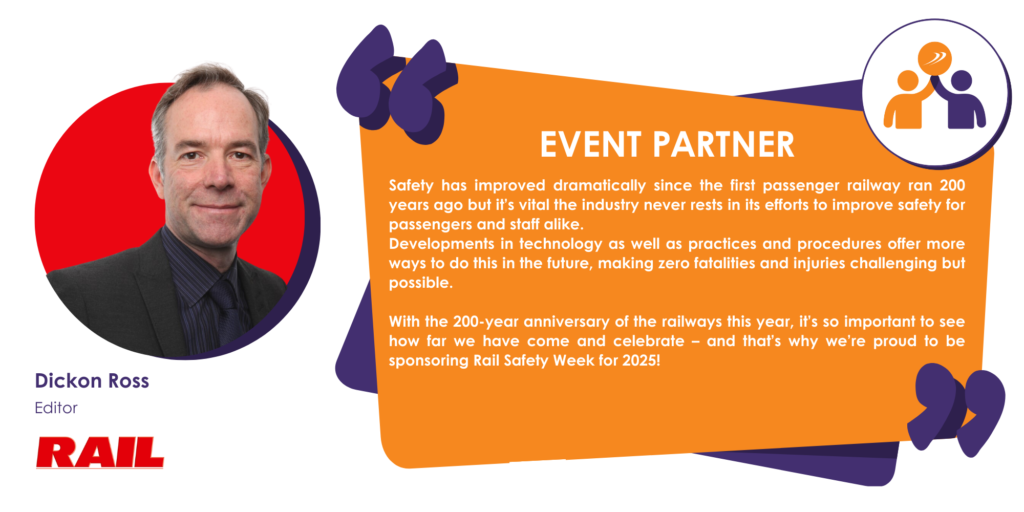 Dickon Ross
Editor
RAIL

EVENT PARTNER

Safety has improved dramatically since the first passenger railway ran 200 years ago but it's vital the industry never rests in its efforts to improve safety for passengers and staff alike.
Developments in technology as well as practices and procedures offer more ways to do this in the future, making zero fatalities and injuries challenging but possible.

With the 200-year anniversary of the railways this year, it's so important to see how far we have come and celebrate – and that's why we're proud to be sponsoring Rail Safety Week for 2025!